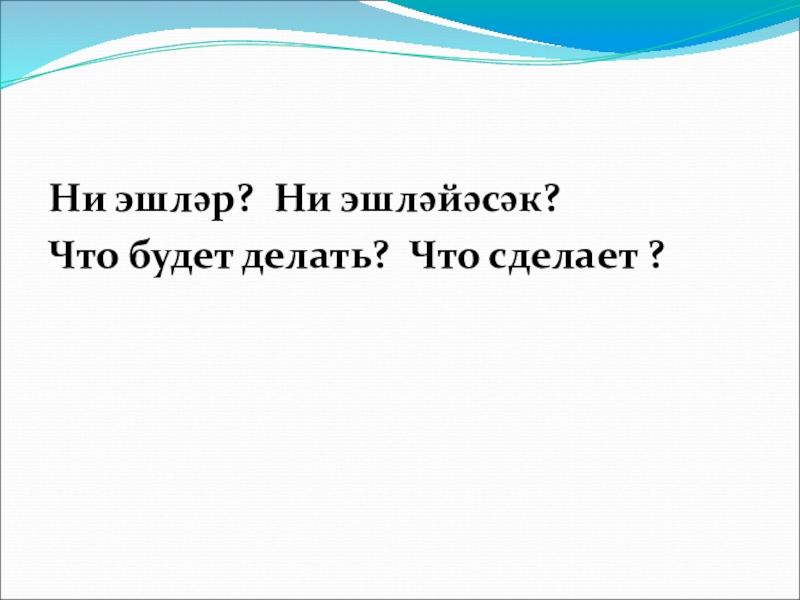 Ни эшләр?  Ни эшләйәсәк?
Что будет делать?  Что сделает ?